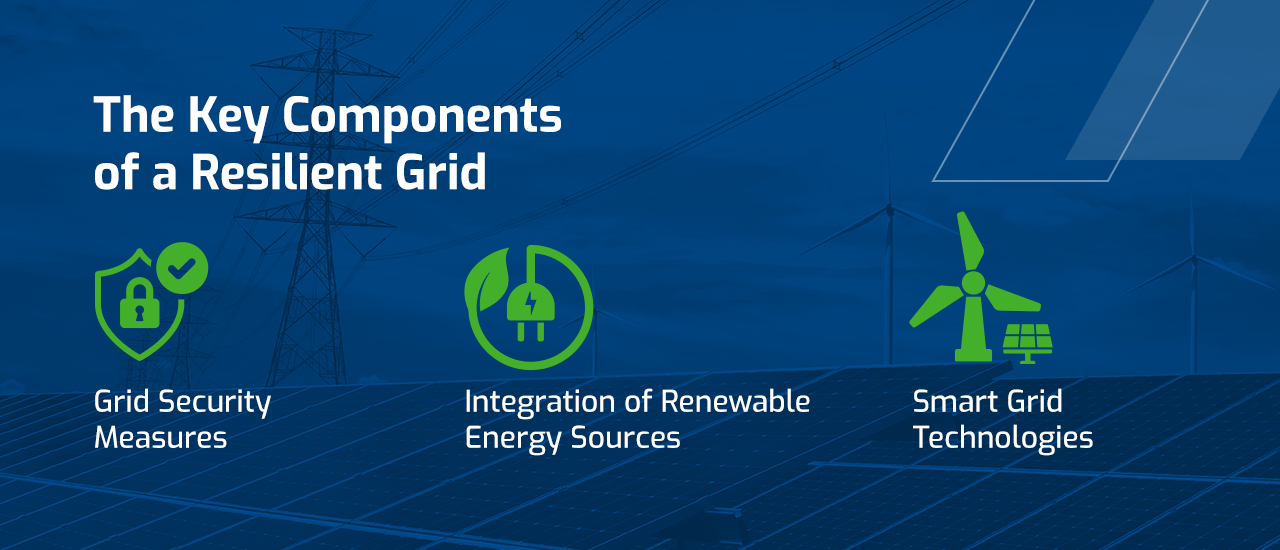 The Key Components of a Resilient Grid

Grid Security Measures

Integration of Renewable Energy Sources

Smart Grid Technologies